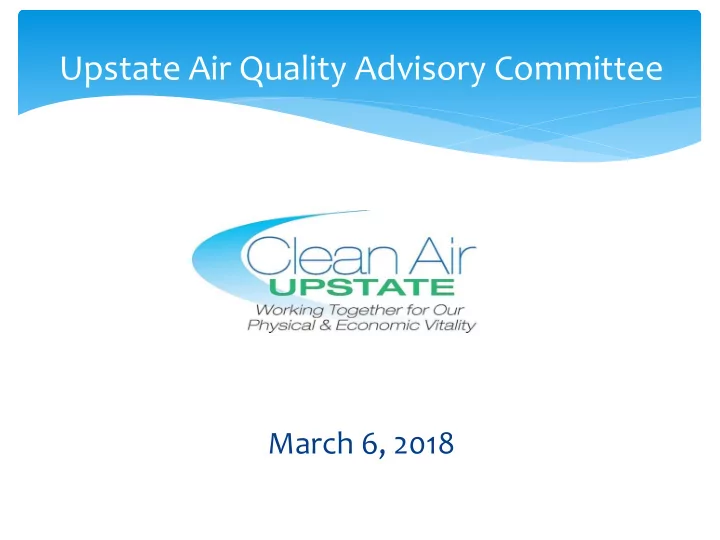 Upstate Air Quality Advisory Committee

Clean Air
UPSTATE
Working Together for Our Physical & Economic Vitality

March 6, 2018